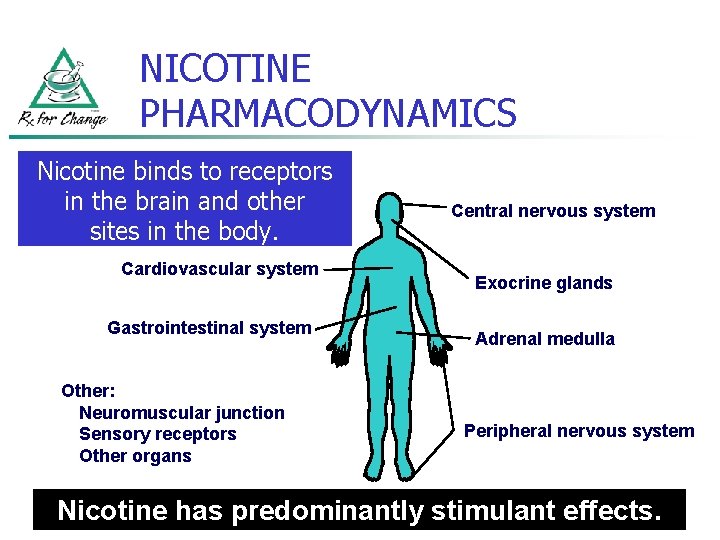 Rx for Change

NICOTINE PHARMACODYNAMICS

Nicotine binds to receptors in the brain and other sites in the body.

Central nervous system

Cardiovascular system

Exocrine glands

Gastrointestinal system

Adrenal medulla

Other:
Neuromuscular junction
Sensory receptors
Other organs

Peripheral nervous system

Nicotine has predominantly stimulant effects.